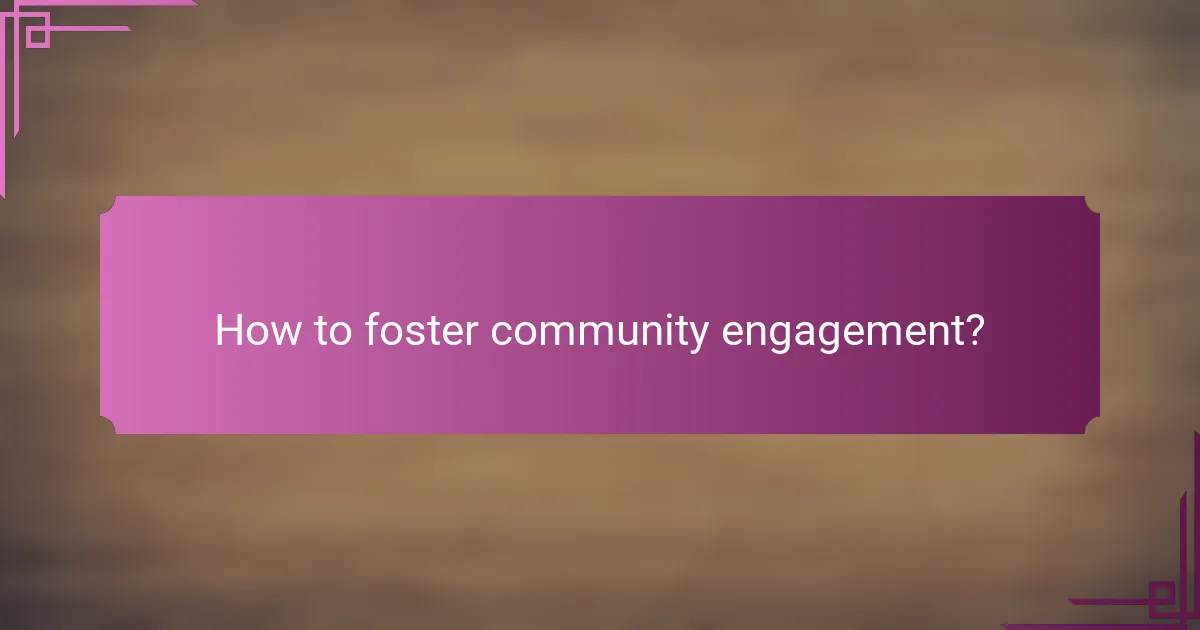 How to foster community engagement?